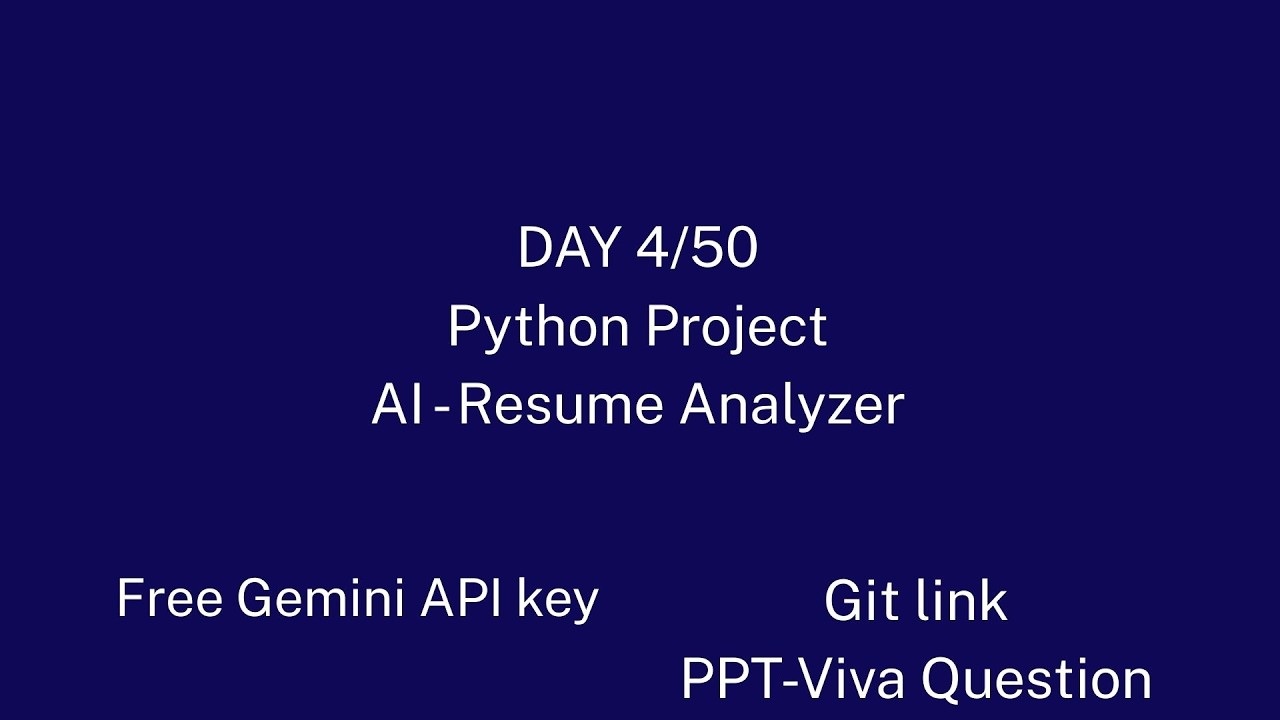 DAY 4/50
Python Project
AI - Resume Analyzer

Free Gemini API key

Git link
PPT-Viva Question